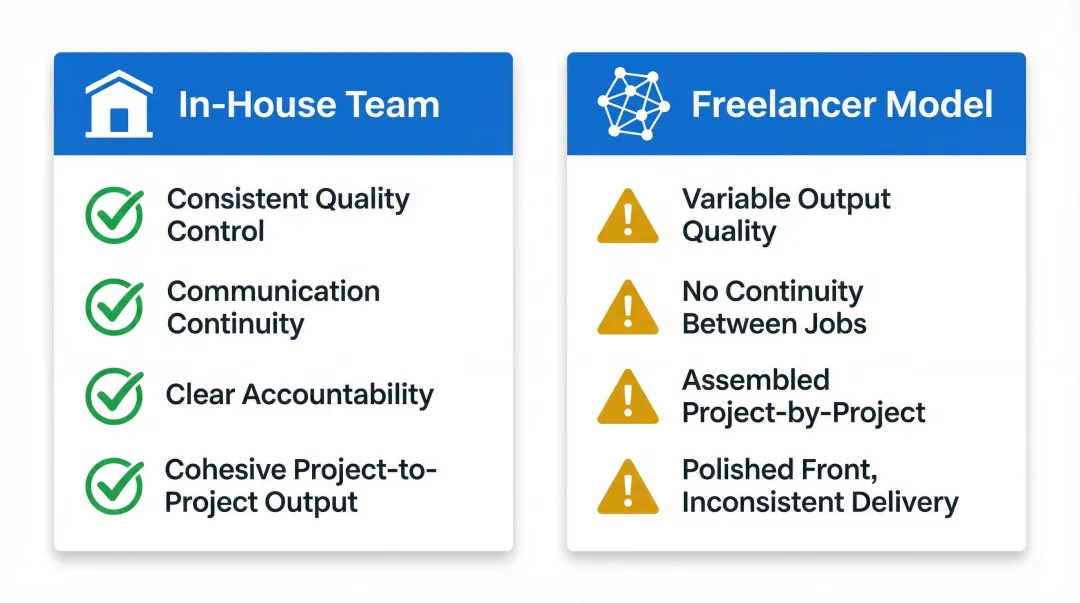 In-House Team

Consistent Quality Control

Communication Continuity

Clear Accountability

Cohesive Project-to-Project Output

Freelancer Model

Variable Output Quality

No Continuity Between Jobs

Assembled Project-by-Project

Polished Front, Inconsistent Delivery